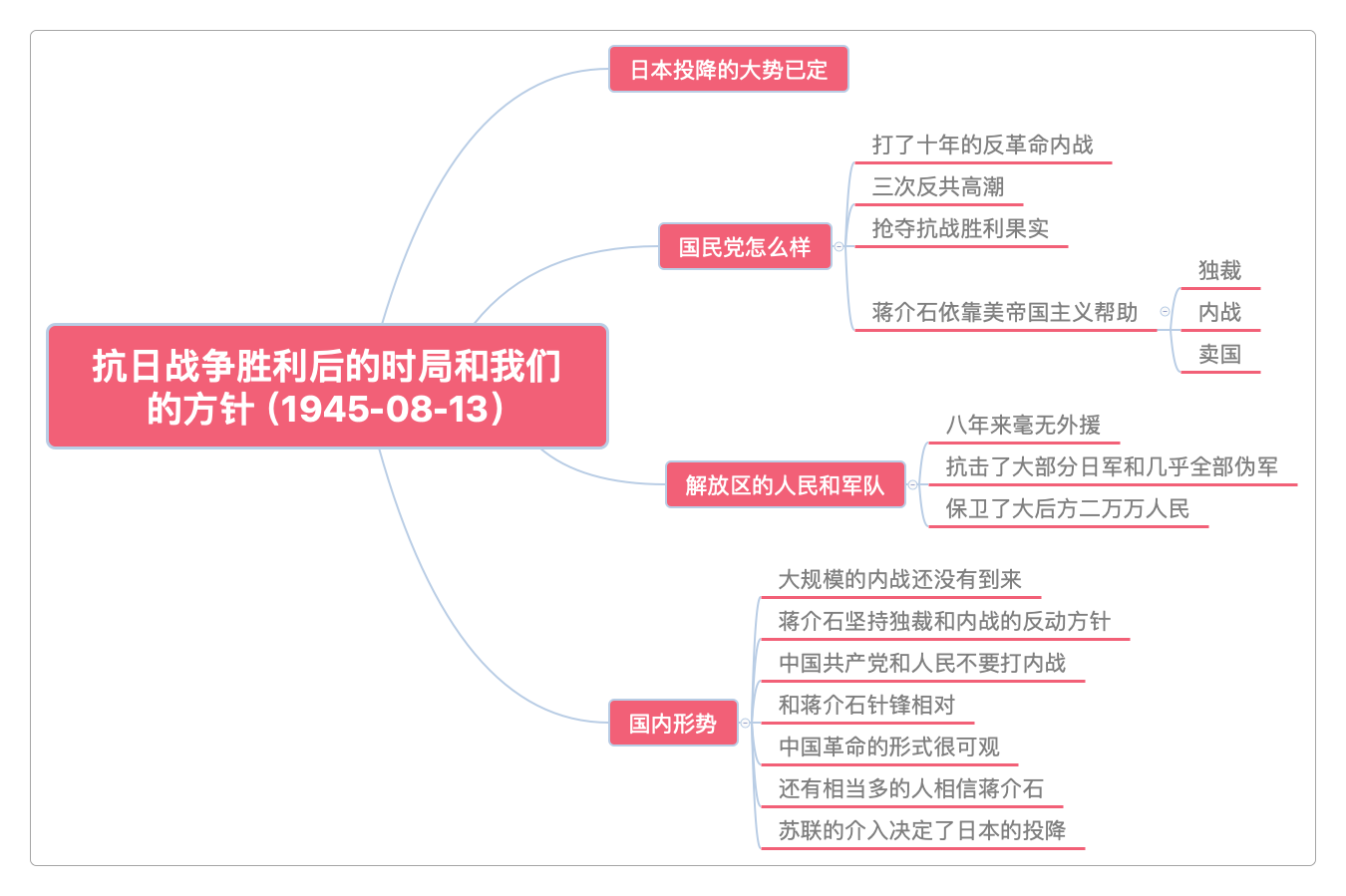 抗日战争胜利后的时局和我们的方针（1945-08-13）

日本投降的大势已定

国民党怎么样

打了十年的反革命内战

三次反共高潮

抢夺抗战胜利果实

蒋介石依靠美帝国主义帮助

独裁

内战

卖国

解放区的人民和军队

八年来毫无外援

抗击了大部分日军和几乎全部伪军

保卫了大后方二万万人民

国内形势

大规模的内战还没有到来

蒋介石坚持独裁和内战的反动方针

中国共产党和人民不要打内战

和蒋介石针锋相对

中国革命的形式很可观

还有相当多的人相信蒋介石

苏联的介入决定了日本的投降